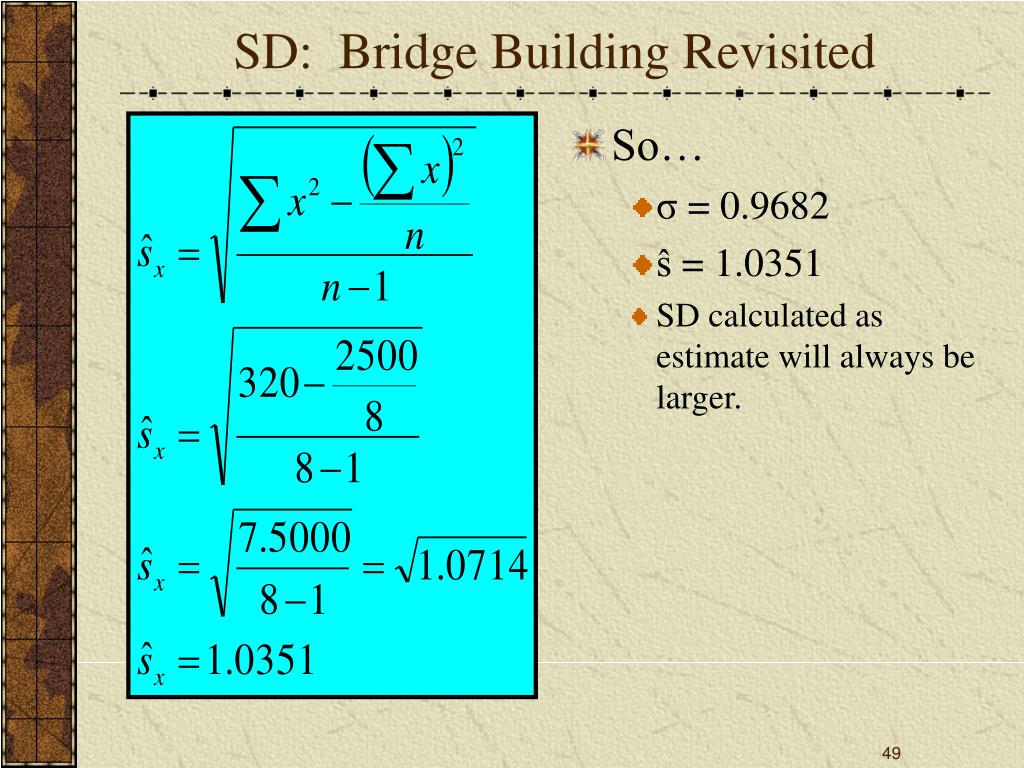 SD: Bridge Building Revisited

$\hat{s}_x = \sqrt{\frac{\sum x^2 - \frac{\left(\sum x\right)^2}{n}}{n-1}}$

$\hat{s}_x = \sqrt{\frac{320 - \frac{2500}{8}}{8-1}}$

$\hat{s}_x = \sqrt{\frac{7.5000}{8-1}} = \sqrt{1.0714}$

$\hat{s}_x = 1.0351$

So…

σ = 0.9682

ŝ = 1.0351

SD calculated as estimate will always be larger.

49